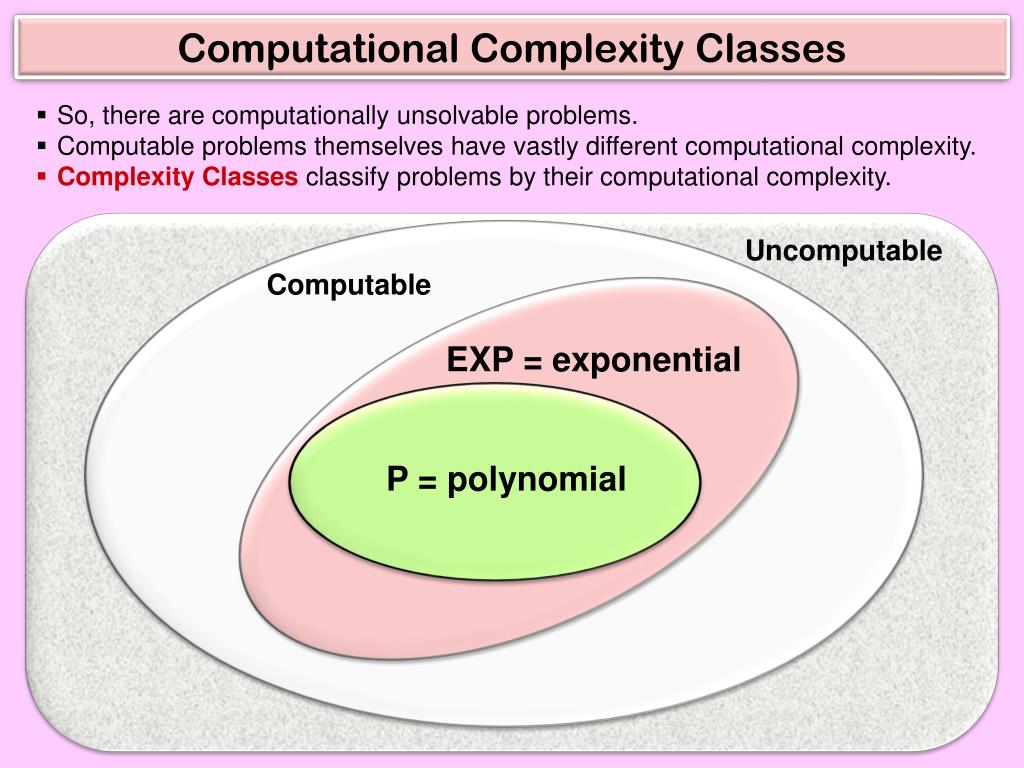 Computational Complexity Classes

▪ So, there are computationally unsolvable problems.
▪ Computable problems themselves have vastly different computational complexity.
▪ Complexity Classes classify problems by their computational complexity.

Uncomputable

Computable

EXP = exponential

P = polynomial